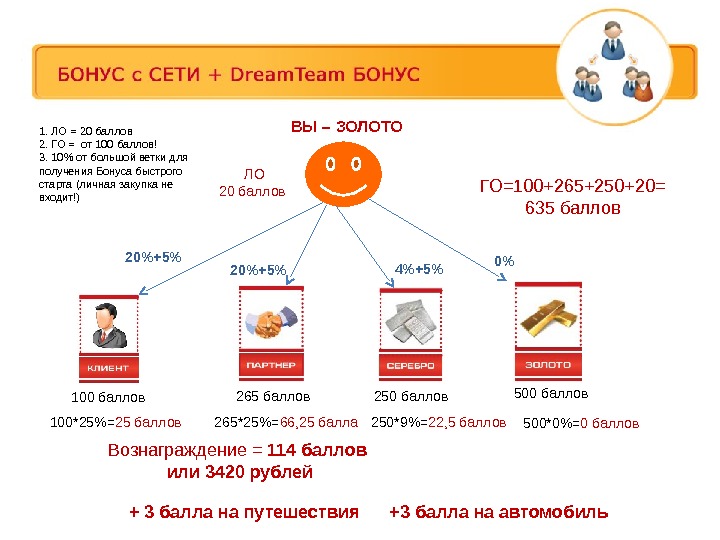 БОНУС с СЕТИ + DreamTeam БОНУС

1. ЛО = 20 баллов
2. ГО = от 100 баллов!
3. 10% от большой ветки для получения Бонуса быстрого старта (личная закупка не входит!)

ВЫ – ЗОЛОТО

ЛО
20 баллов

ГО=100+265+250+20=
635 баллов

20%+5%

20%+5%

4%+5%

0%

КЛИЕНТ

ПАРТНЕР

СЕРЕБРО

ЗОЛОТО

100 баллов

265 баллов

250 баллов

500 баллов

100*25%=25 баллов

265*25%=66,25 балла

250*9%=22,5 баллов

500*0%=0 баллов

Вознаграждение = 114 баллов
или 3420 рублей

+ 3 балла на путешествия +3 балла на автомобиль